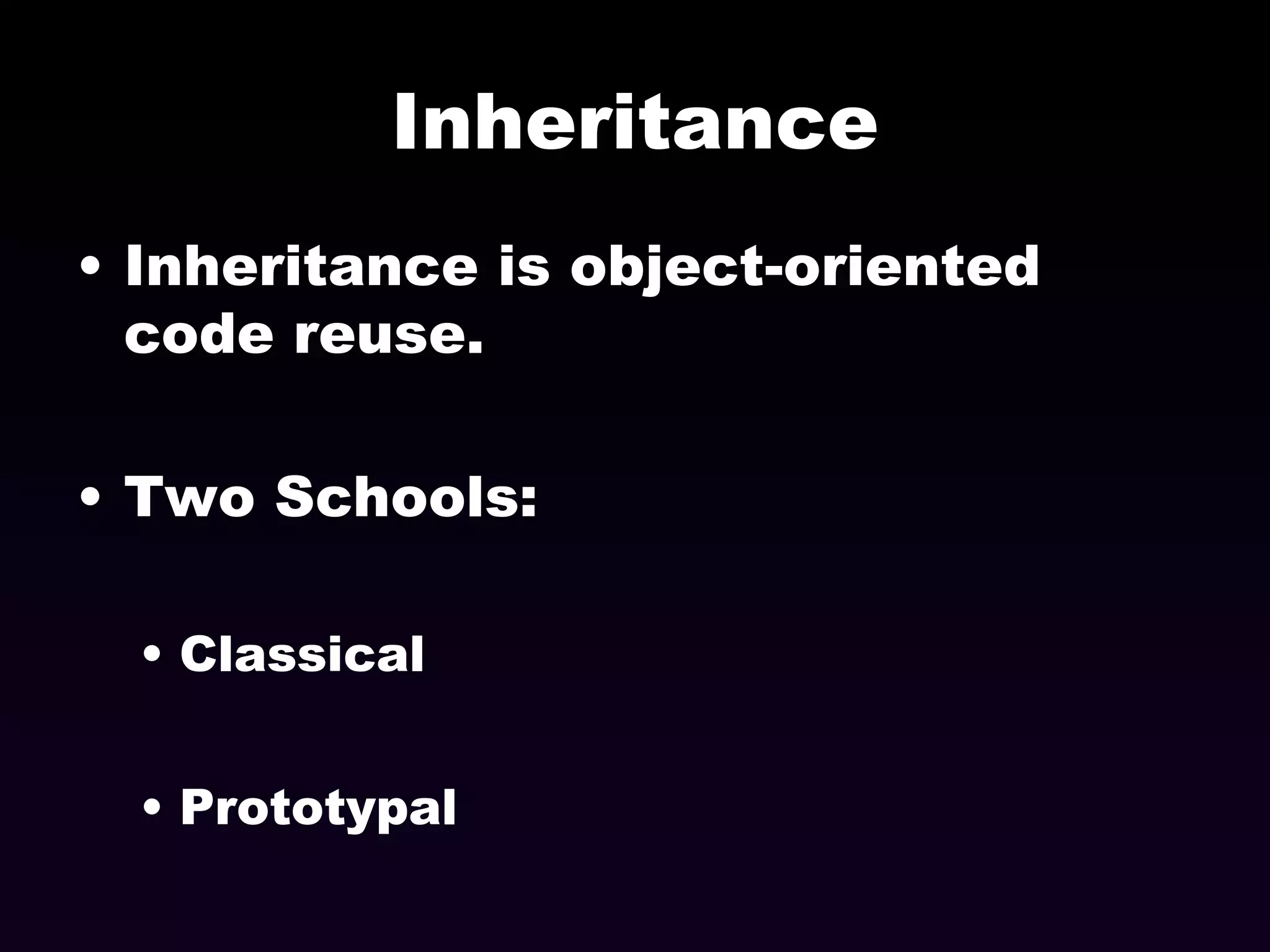 Inheritance

• Inheritance is object-oriented code reuse.

• Two Schools:

• Classical

• Prototypal